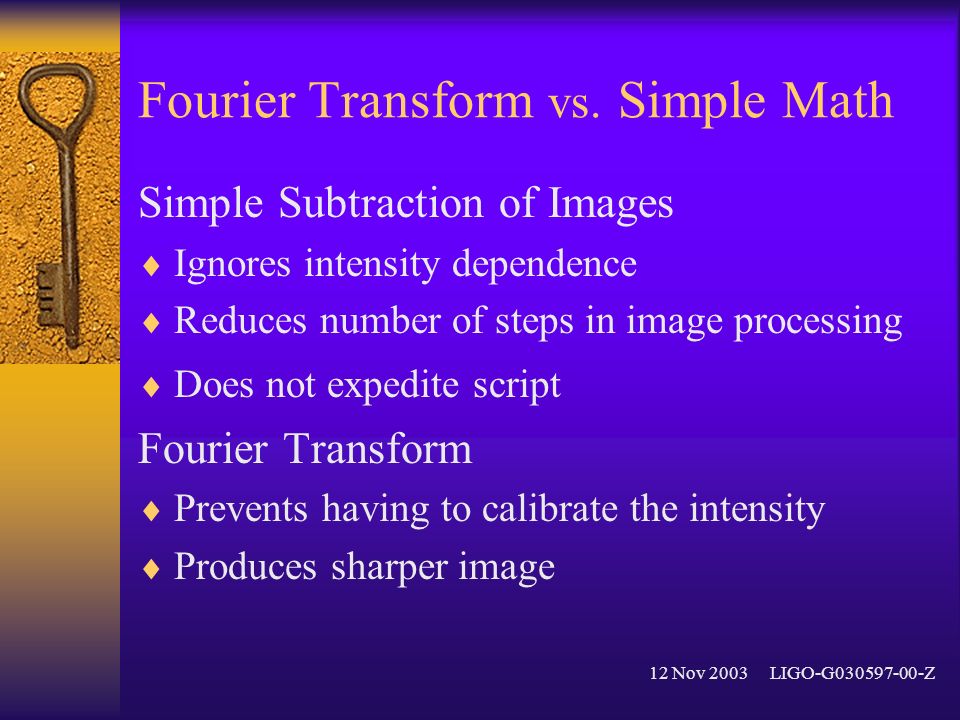 Fourier Transform vs. Simple Math

Simple Subtraction of Images

♦ Ignores intensity dependence

♦ Reduces number of steps in image processing

♦ Does not expedite script

Fourier Transform

♦ Prevents having to calibrate the intensity

♦ Produces sharper image

12 Nov 2003 LIGO-G030597-00-Z